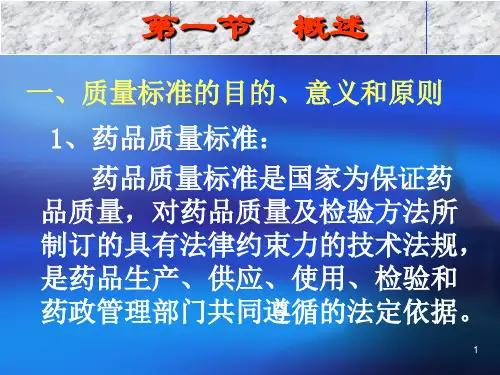 第一节　概述

一、质量标准的目的、意义和原则

1、药品质量标准：

药品质量标准是国家为保证药品质量，对药品质量及检验方法所制订的具有法律约束力的技术法规，是药品生产、供应、使用、检验和药政管理部门共同遵循的法定依据。

1